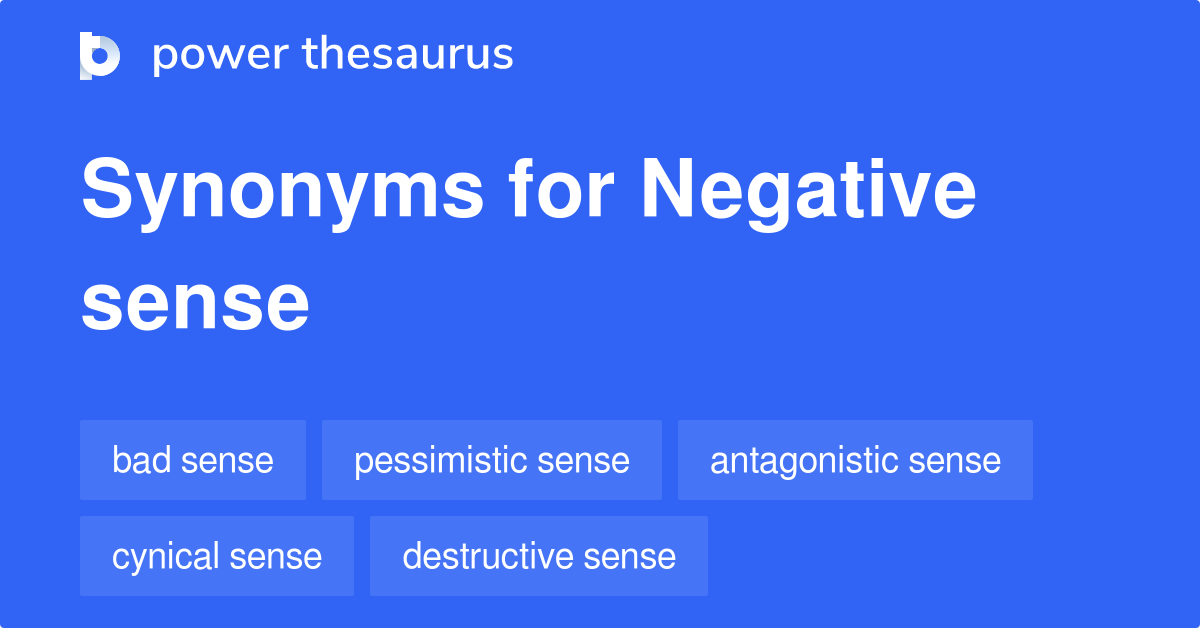 power thesaurus

Synonyms for Negative sense

bad sense
pessimistic sense
antagonistic sense
cynical sense
destructive sense